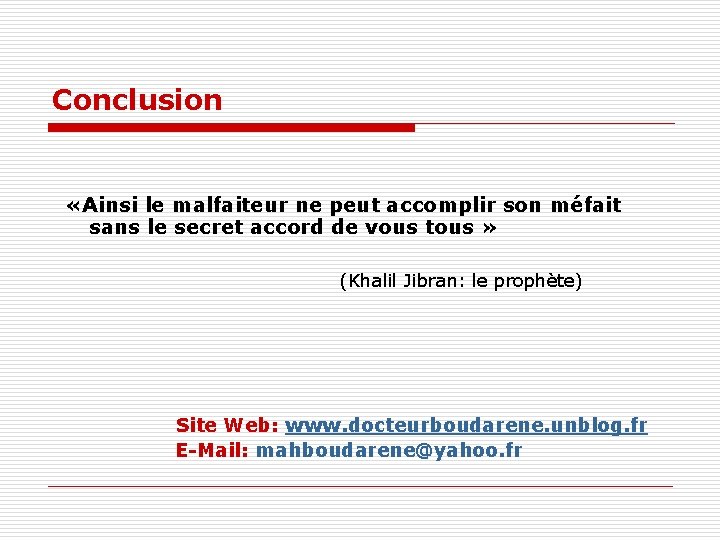 Conclusion

«Ainsi le malfaiteur ne peut accomplir son méfait sans le secret accord de vous tous »

(Khalil Jibran: le prophète)

Site Web: www.docteurboudarene.unblog.fr
E-Mail: mahboudarene@yahoo.fr